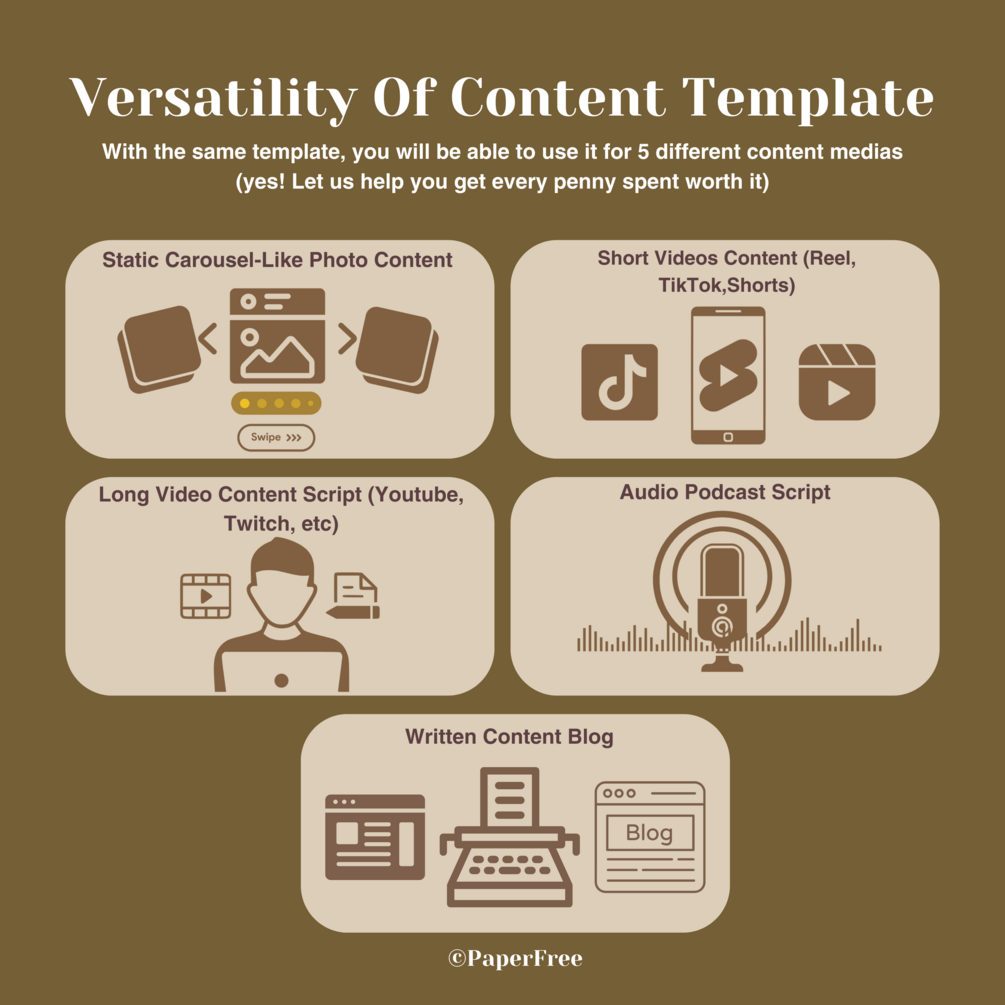 Versatility Of Content Template

With the same template, you will be able to use it for 5 different content medias (yes! Let us help you get every penny spent worth it)

Static Carousel-Like Photo Content

Swipe >>>

Short Videos Content (Reel, TikTok,Shorts)

Long Video Content Script (Youtube, Twitch, etc)

Audio Podcast Script

Written Content Blog

Blog

©PaperFree